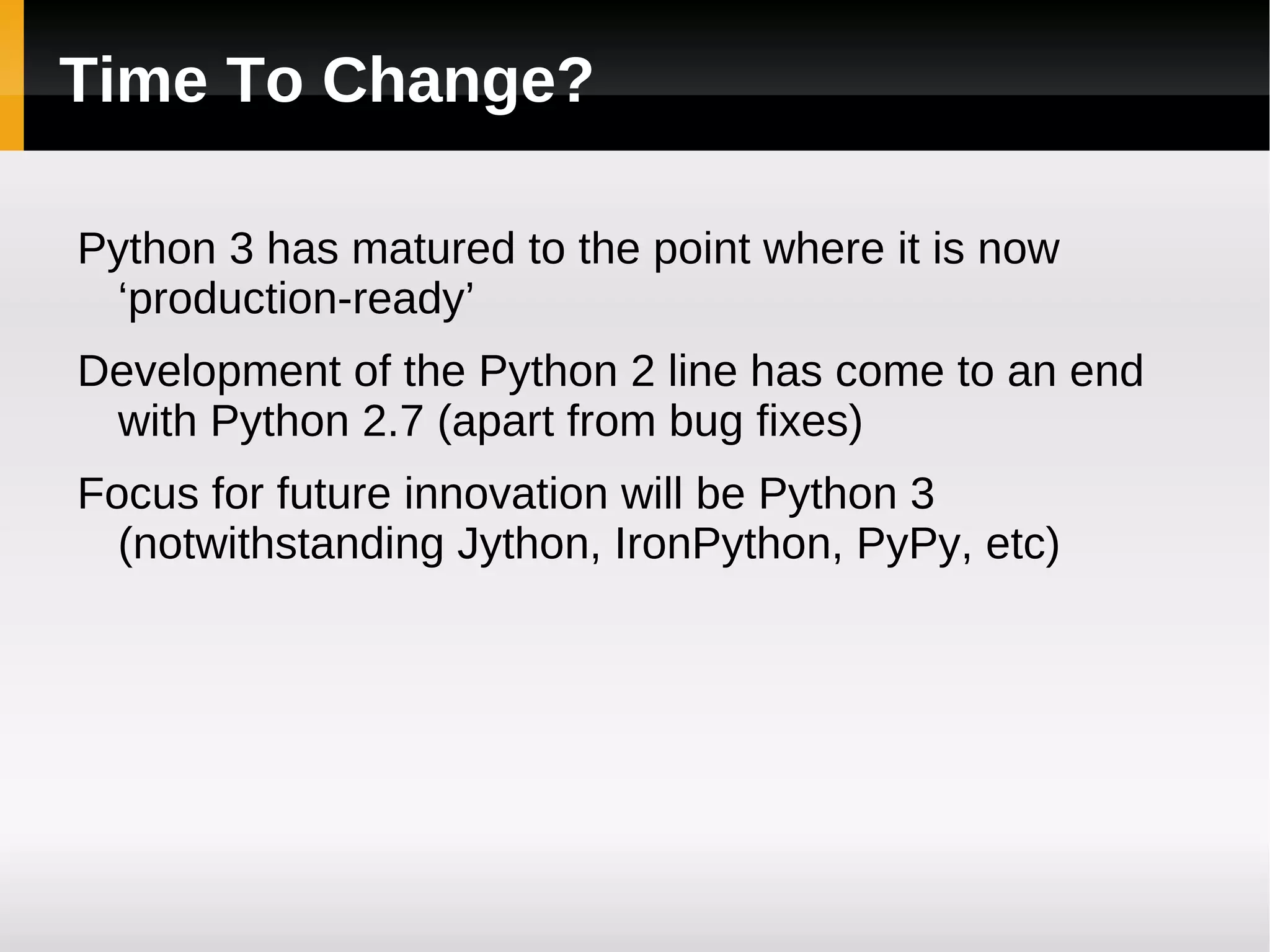 Time To Change?

Python 3 has matured to the point where it is now ‘production-ready’

Development of the Python 2 line has come to an end with Python 2.7 (apart from bug fixes)

Focus for future innovation will be Python 3 (notwithstanding Jython, IronPython, PyPy, etc)